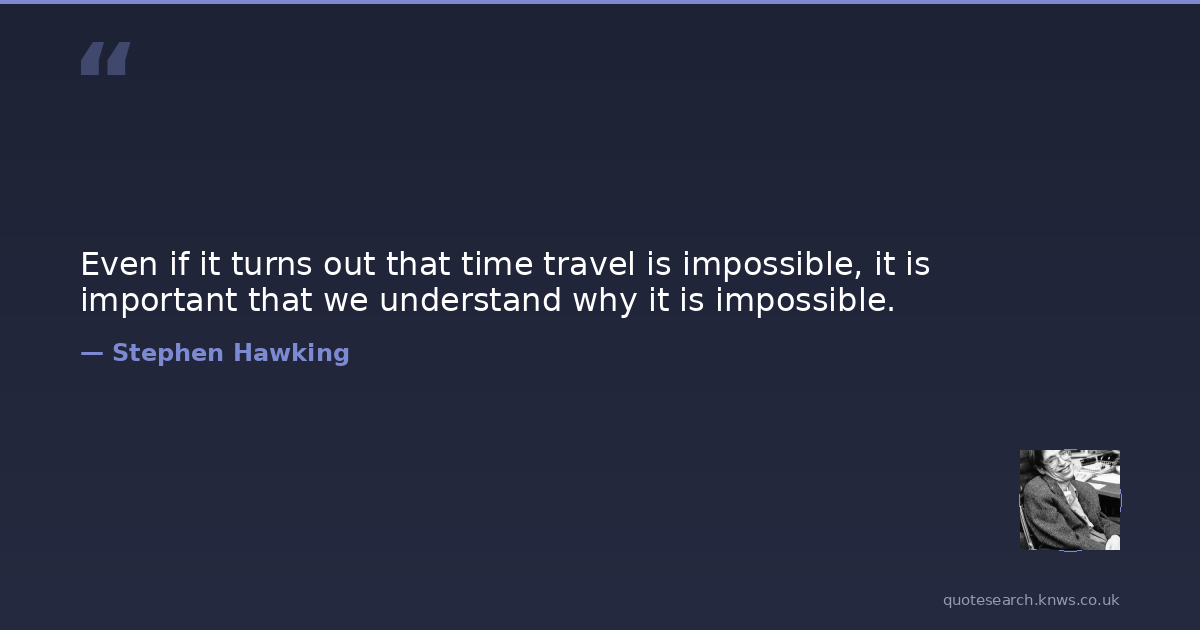 “

Even if it turns out that time travel is impossible, it is important that we understand why it is impossible.

— Stephen Hawking

quotesearch.knws.co.uk